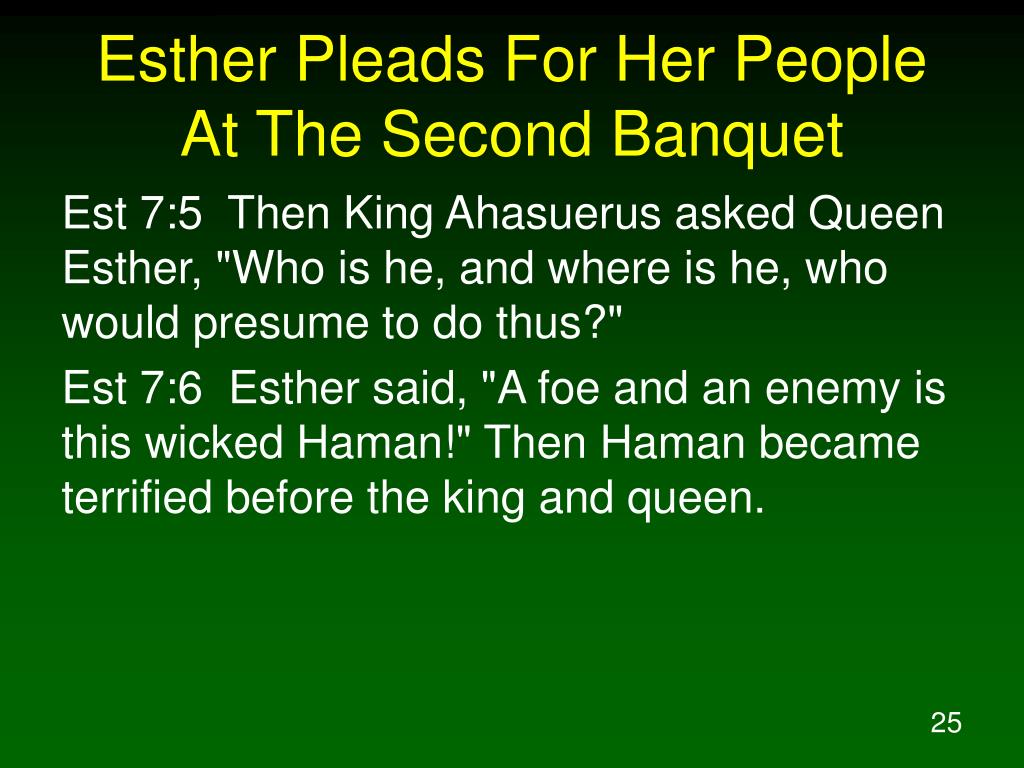 Esther Pleads For Her People At The Second Banquet

Est 7:5 Then King Ahasuerus asked Queen Esther, "Who is he, and where is he, who would presume to do thus?"

Est 7:6 Esther said, "A foe and an enemy is this wicked Haman!" Then Haman became terrified before the king and queen.

25